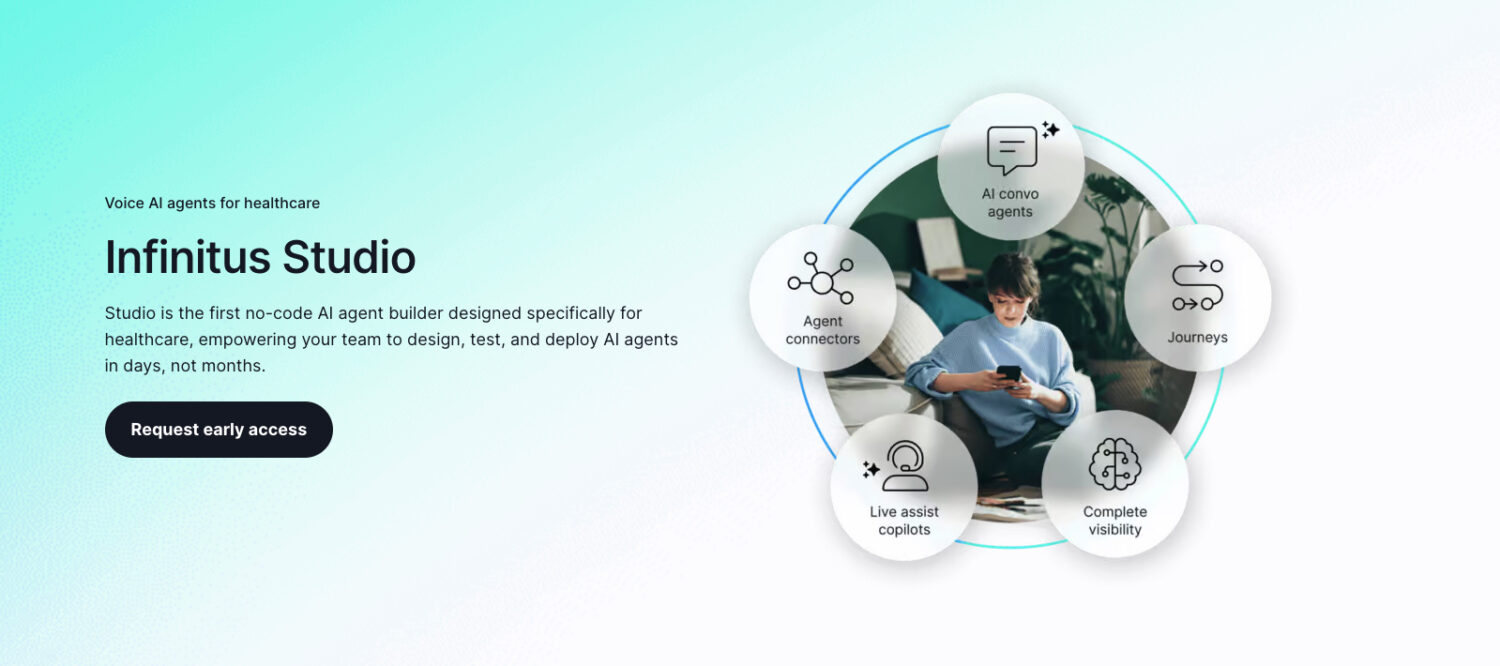 Voice AI agents for healthcare

Infinitus Studio

Studio is the first no-code AI agent builder designed specifically for healthcare, empowering your team to design, test, and deploy AI agents in days, not months.

Request early access

AI convo agents

Agent connectors

Journeys

Live assist copilots

Complete visibility